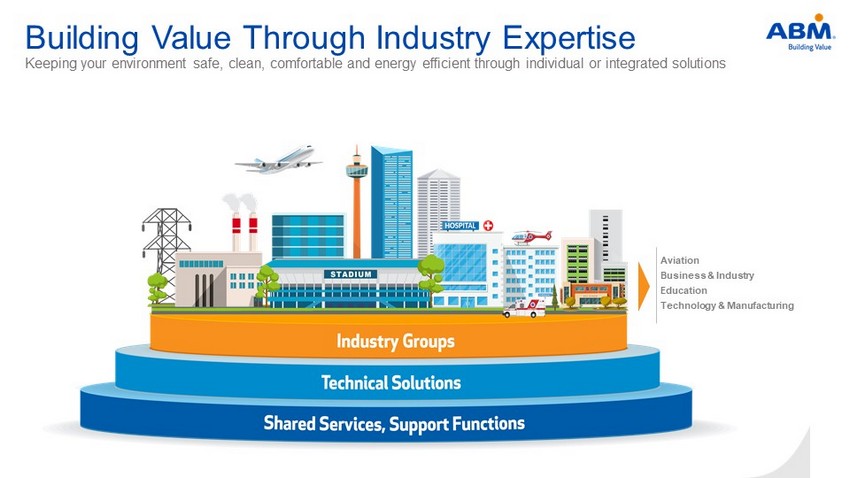 Building Value Through Industry Expertise
Keeping your environment safe, clean, comfortable and energy efficient through individual or integrated solutions

ABM
Building Value

HOSPITAL
STADIUM

Aviation
Business & Industry
Education
Technology & Manufacturing

Industry Groups
Technical Solutions
Shared Services, Support Functions